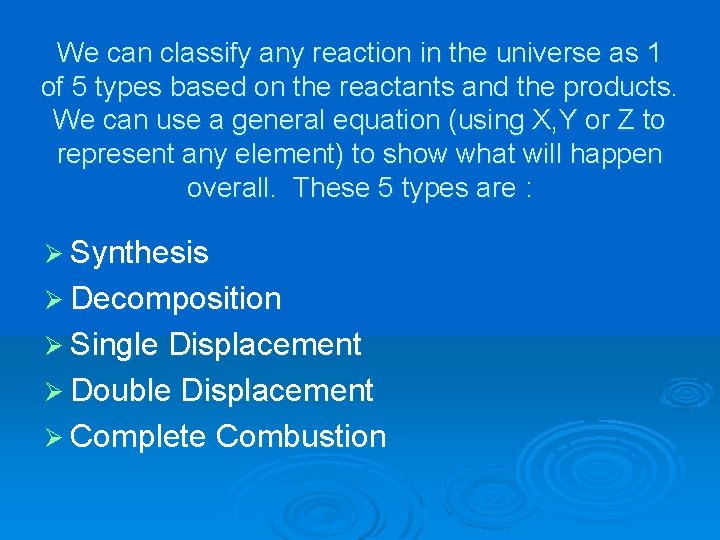 We can classify any reaction in the universe as 1 of 5 types based on the reactants and the products. We can use a general equation (using X,Y or Z to represent any element) to show what will happen overall. These 5 types are :

➢ Synthesis
➢ Decomposition
➢ Single Displacement
➢ Double Displacement
➢ Complete Combustion